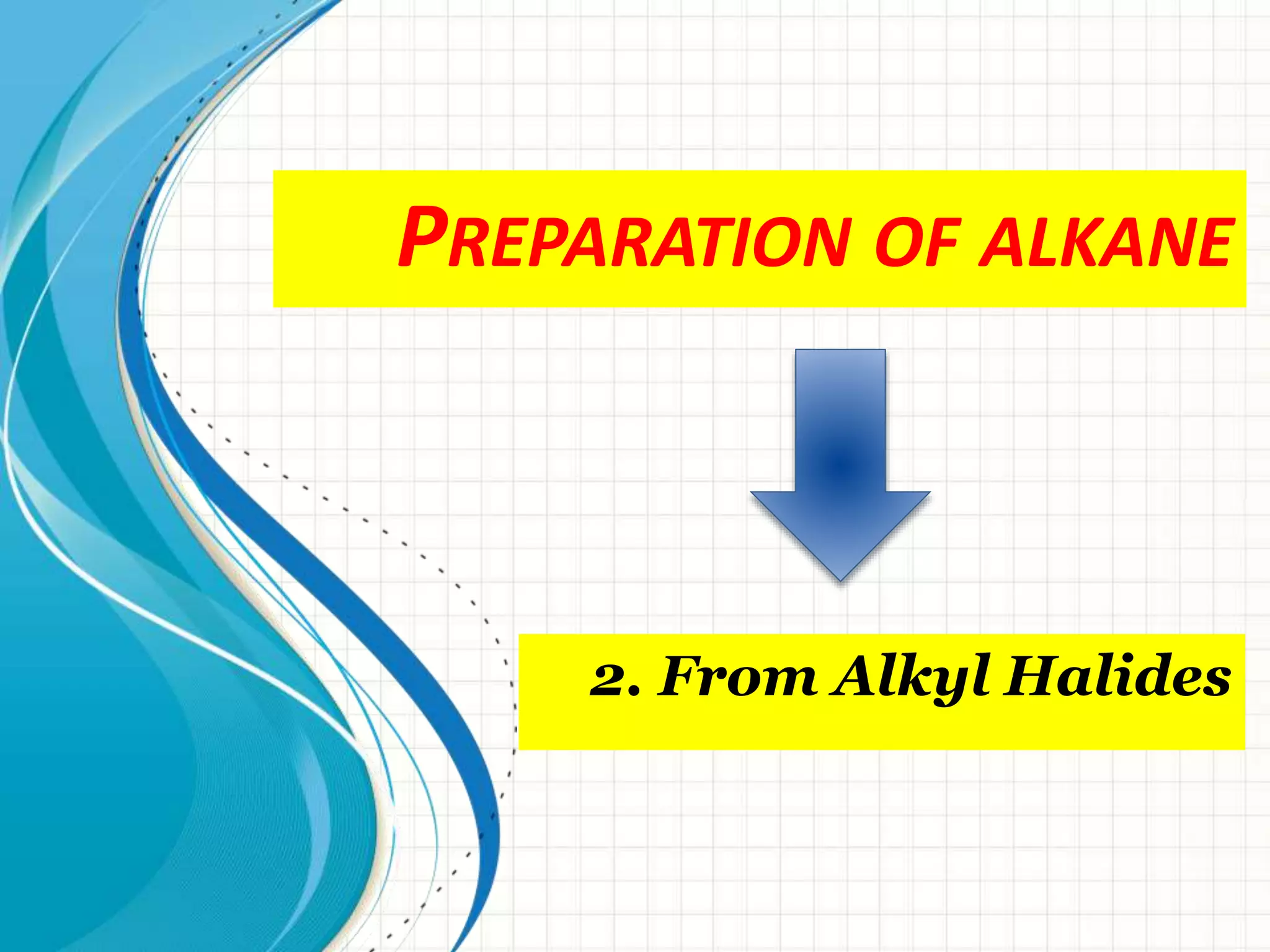 PREPARATION OF ALKANE

2. From Alkyl Halides